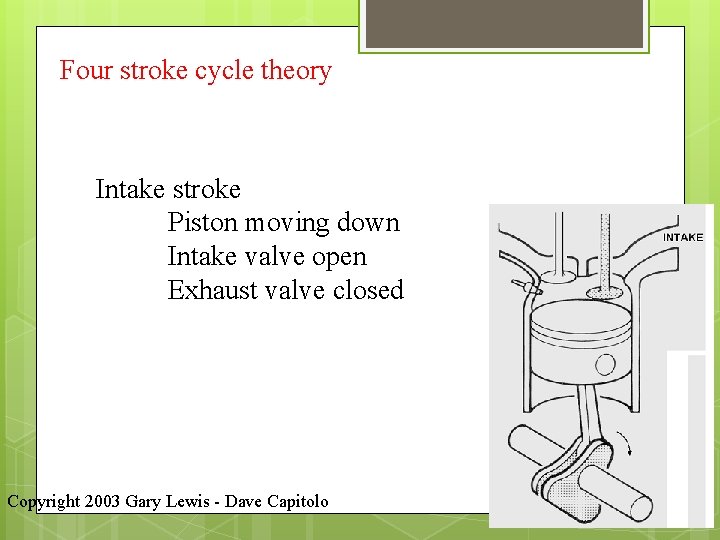 Four stroke cycle theory

Intake stroke
Piston moving down
Intake valve open
Exhaust valve closed

INTAKE

Copyright 2003 Gary Lewis - Dave Capitolo